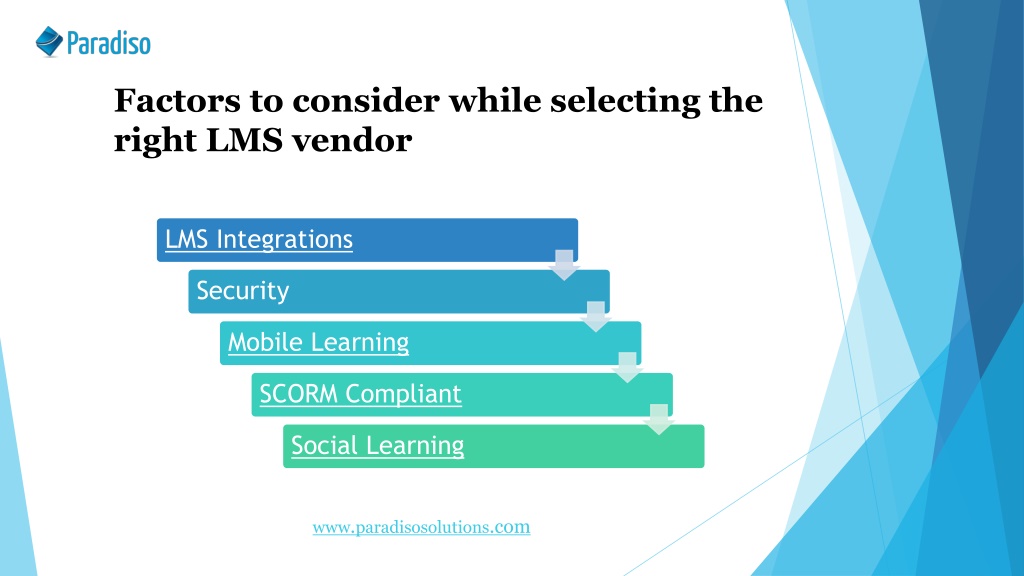 Paradiso

Factors to consider while selecting the right LMS vendor

LMS Integrations

Security

Mobile Learning

SCORM Compliant

Social Learning

www.paradisosolutions.com